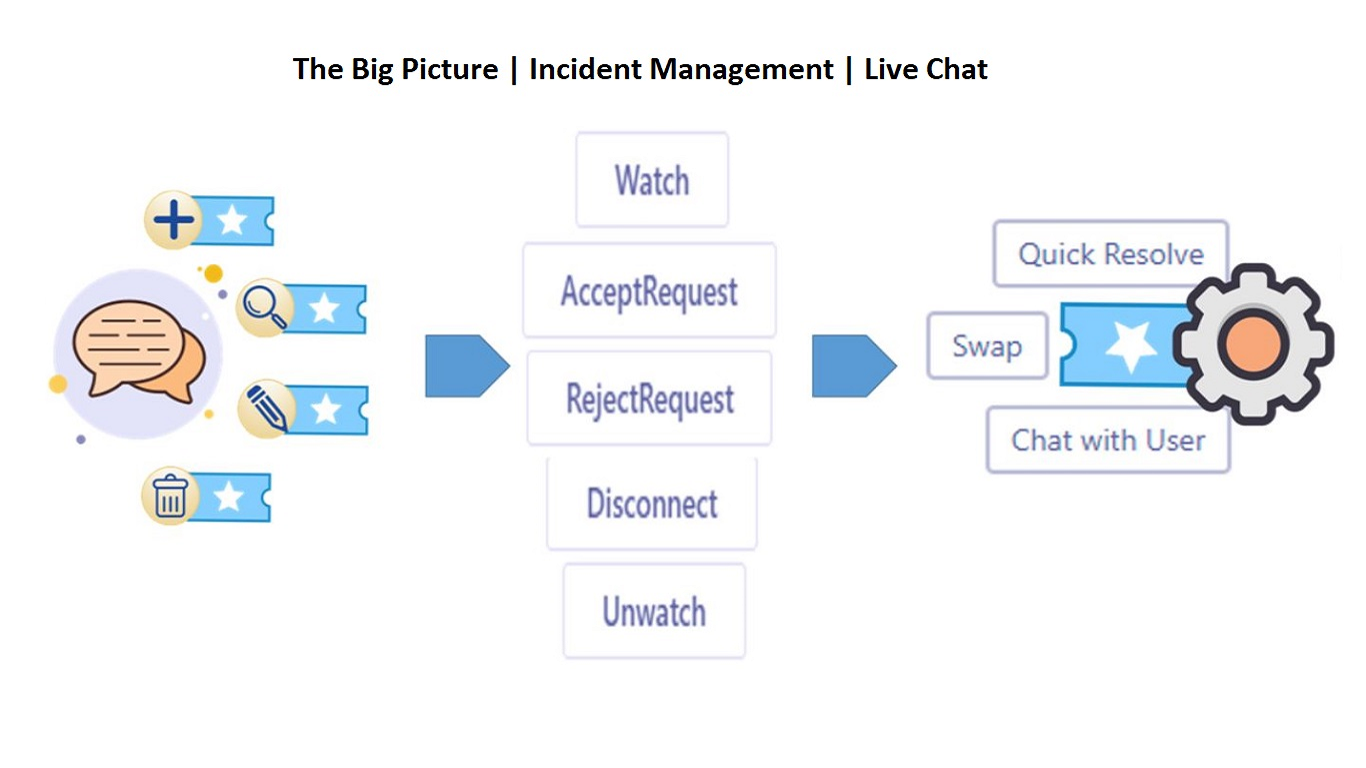 The Big Picture | Incident Management | Live Chat

Watch

AcceptRequest

RejectRequest

Disconnect

Unwatch

Quick Resolve

Swap

Chat with User